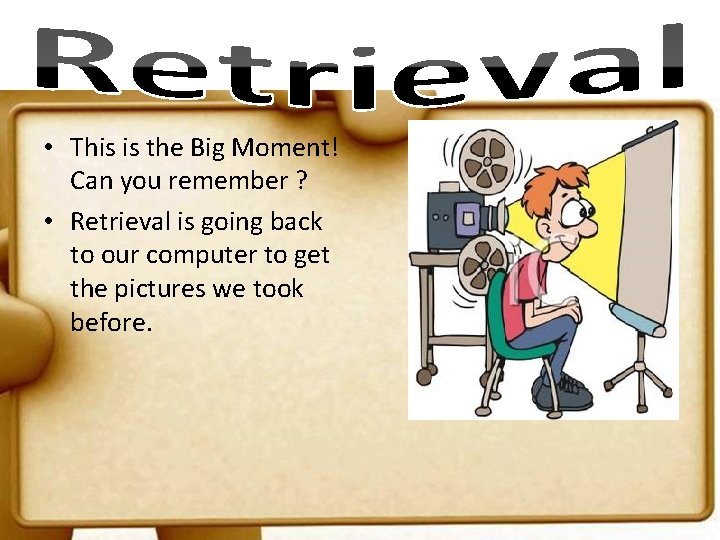 Retrieval

• This is the Big Moment! Can you remember ?

• Retrieval is going back to our computer to get the pictures we took before.